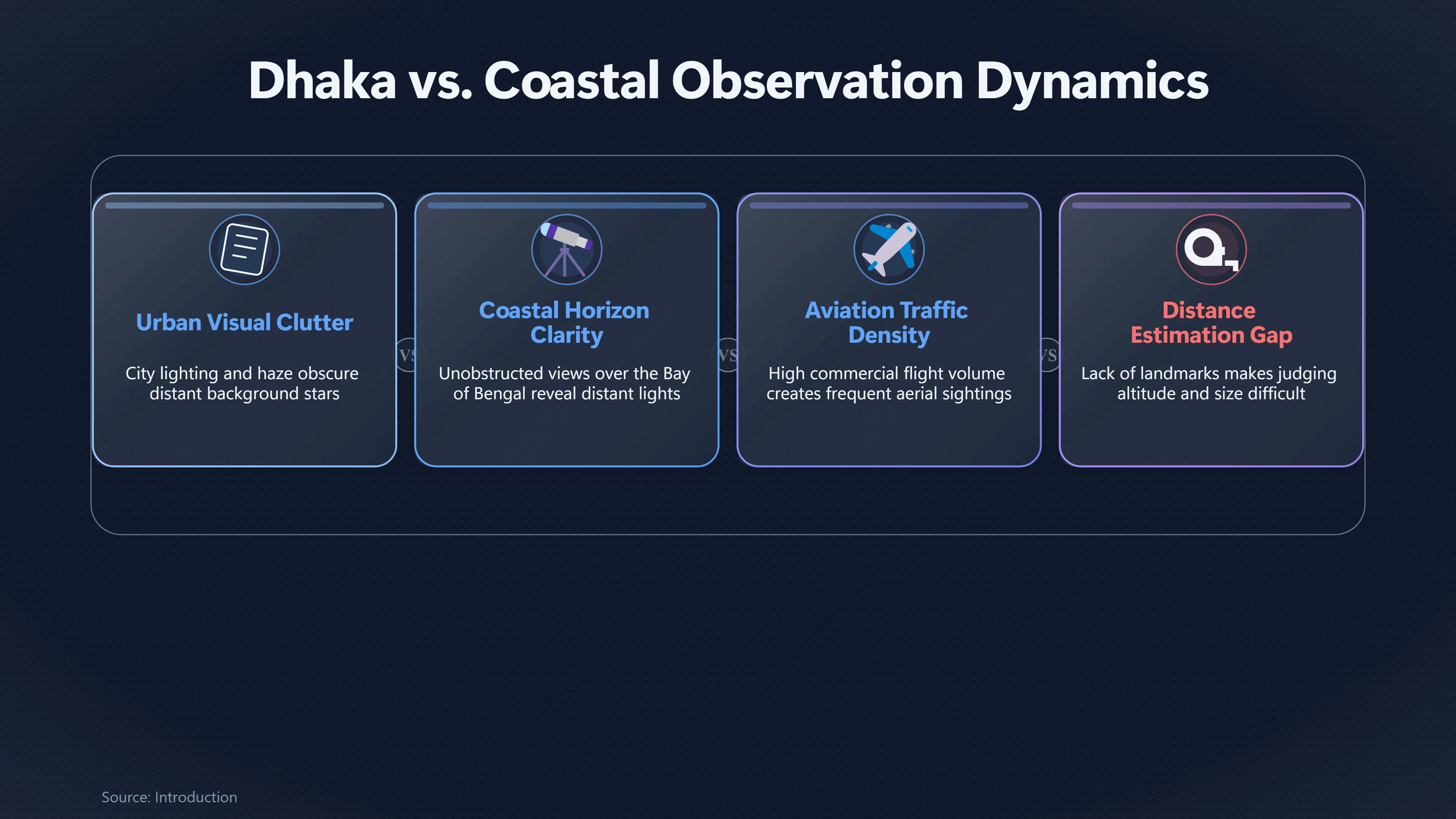 Dhaka vs. Coastal Observation Dynamics

Urban Visual Clutter

City lighting and haze obscure distant background stars

VS

Coastal Horizon Clarity

Unobstructed views over the Bay of Bengal reveal distant lights

VS

Aviation Traffic Density

High commercial flight volume creates frequent aerial sightings

VS

Distance Estimation Gap

Lack of landmarks makes judging altitude and size difficult

Source: Introduction